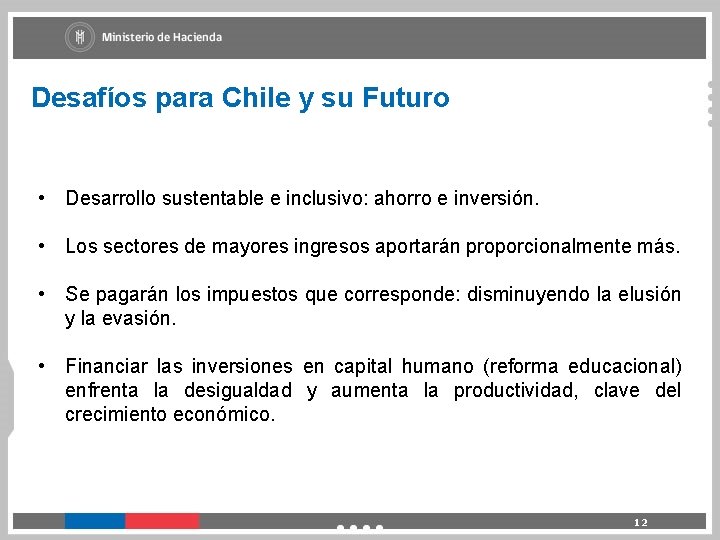 Ministerio de Hacienda

Desafíos para Chile y su Futuro

• Desarrollo sustentable e inclusivo: ahorro e inversión.

• Los sectores de mayores ingresos aportarán proporcionalmente más.

• Se pagarán los impuestos que corresponde: disminuyendo la elusión y la evasión.

• Financiar las inversiones en capital humano (reforma educacional) enfrenta la desigualdad y aumenta la productividad, clave del crecimiento económico.

12